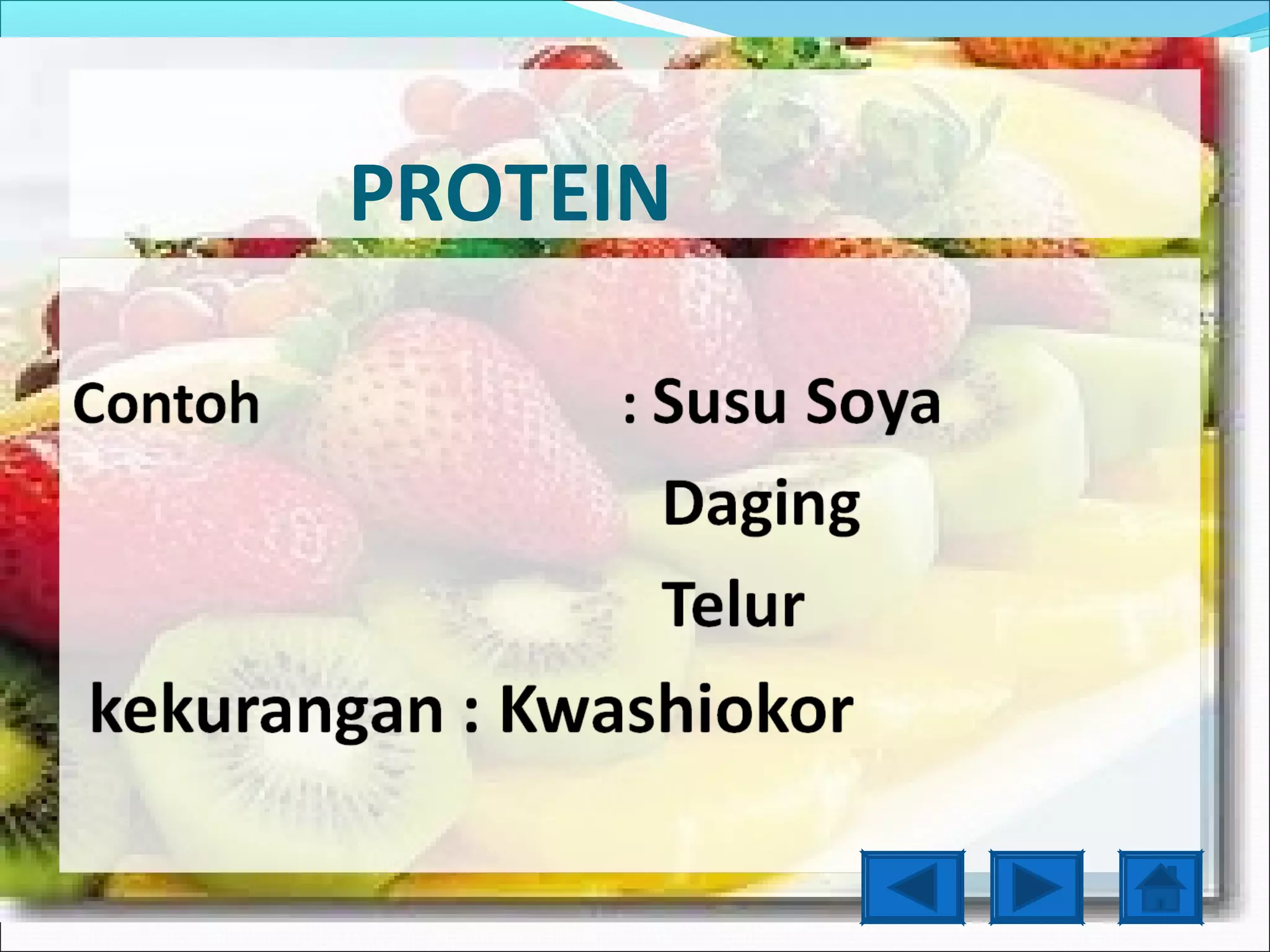 PROTEIN

Contoh : Susu Soya
Daging
Telur

kekurangan : Kwashiokor